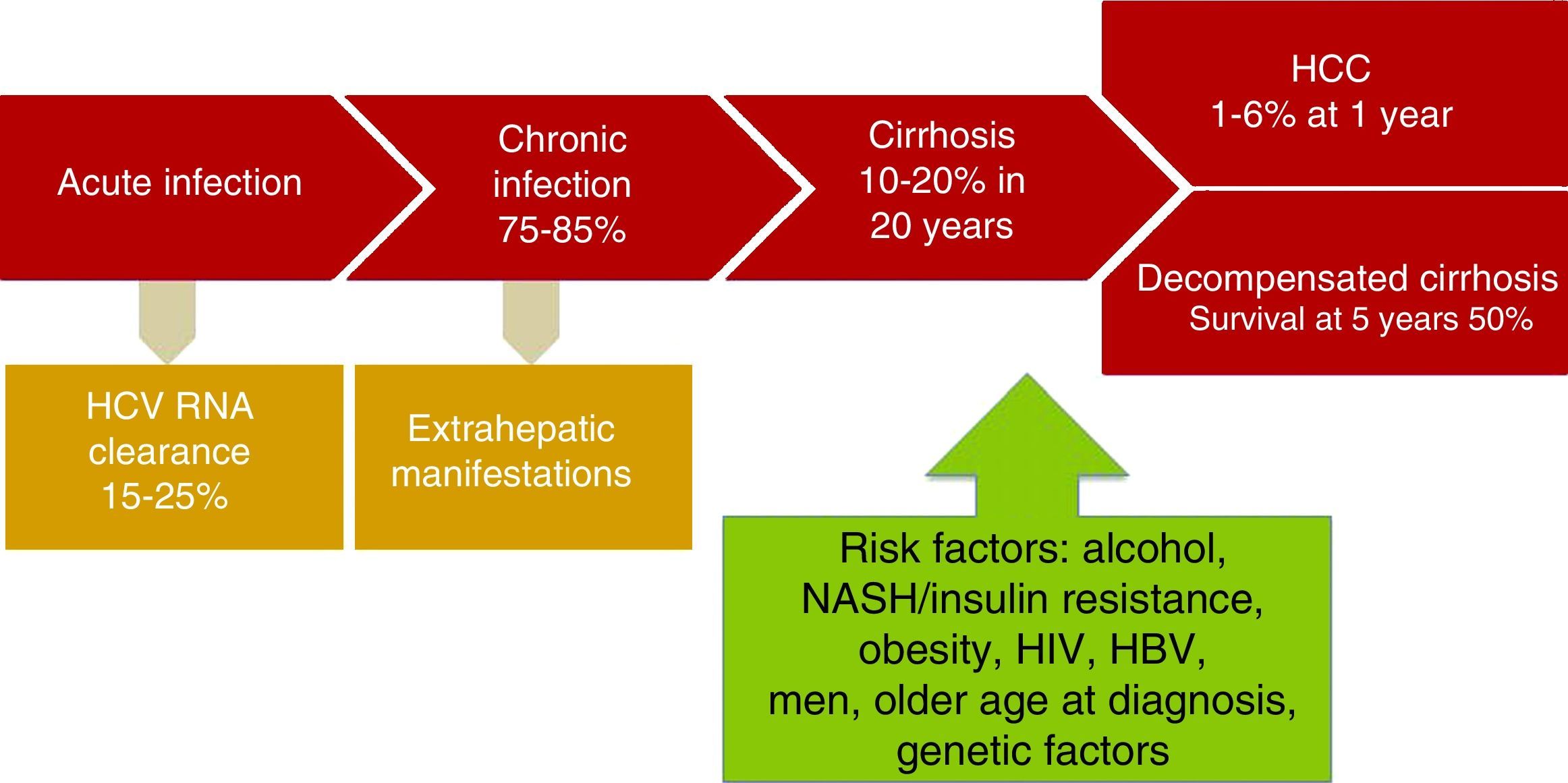 Acute infection

Chronic infection 75-85%

Cirrhosis 10-20% in 20 years

HCC
1-6% at 1 year

Decompensated cirrhosis
Survival at 5 years 50%

HCV RNA clearance 15-25%

Extrahepatic manifestations

Risk factors: alcohol, NASH/insulin resistance, obesity, HIV, HBV, men, older age at diagnosis, genetic factors